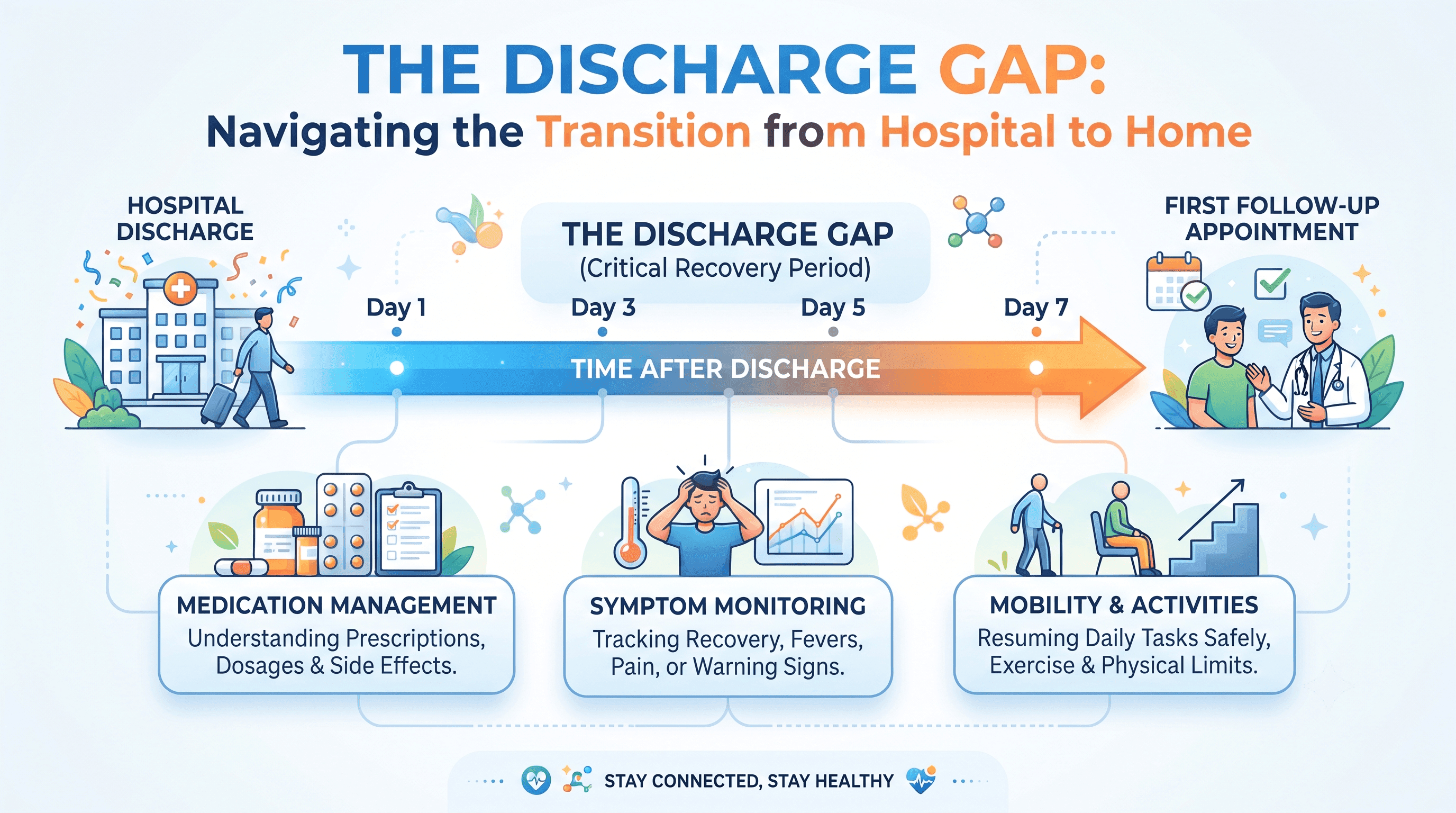 THE DISCHARGE GAP:
Navigating the Transition from Hospital to Home

HOSPITAL DISCHARGE

THE DISCHARGE GAP
(Critical Recovery Period)

FIRST FOLLOW-UP APPOINTMENT

Day 1
Day 3
Day 5
Day 7

TIME AFTER DISCHARGE

MEDICATION MANAGEMENT
Understanding Prescriptions, Dosages & Side Effects.

SYMPTOM MONITORING
Tracking Recovery, Fevers, Pain, or Warning Signs.

MOBILITY & ACTIVITIES
Resuming Daily Tasks Safely, Exercise & Physical Limits.

STAY CONNECTED, STAY HEALTHY